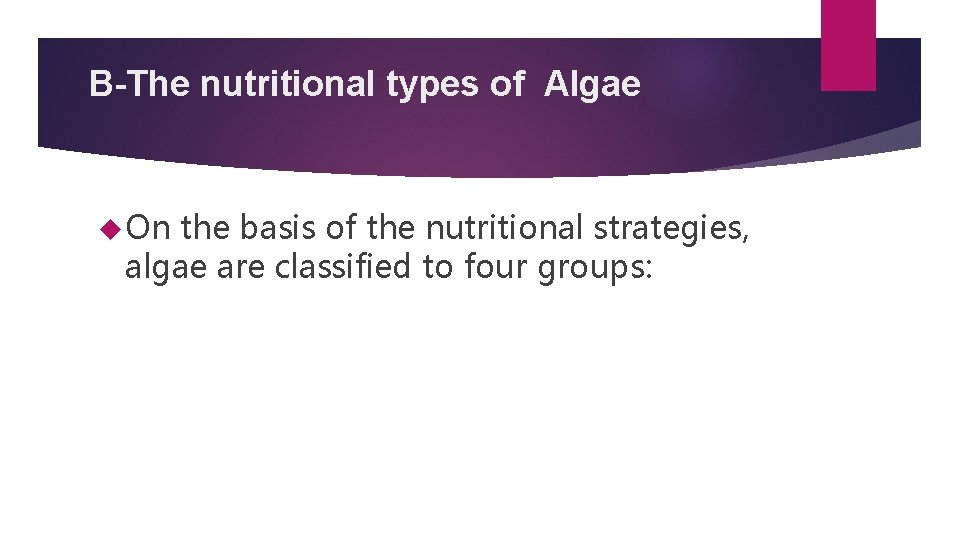 B-The nutritional types of Algae

On the basis of the nutritional strategies, algae are classified to four groups: